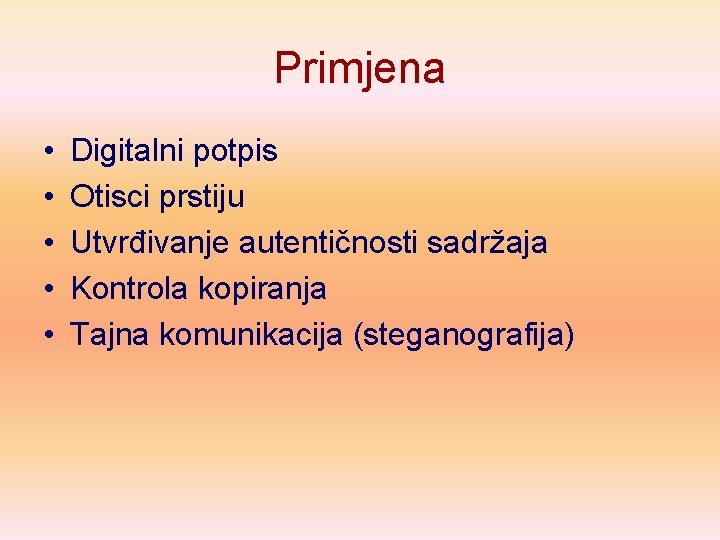 Primjena

• Digitalni potpis
• Otisci prstiju
• Utvrđivanje autentičnosti sadržaja
• Kontrola kopiranja
• Tajna komunikacija (steganografija)